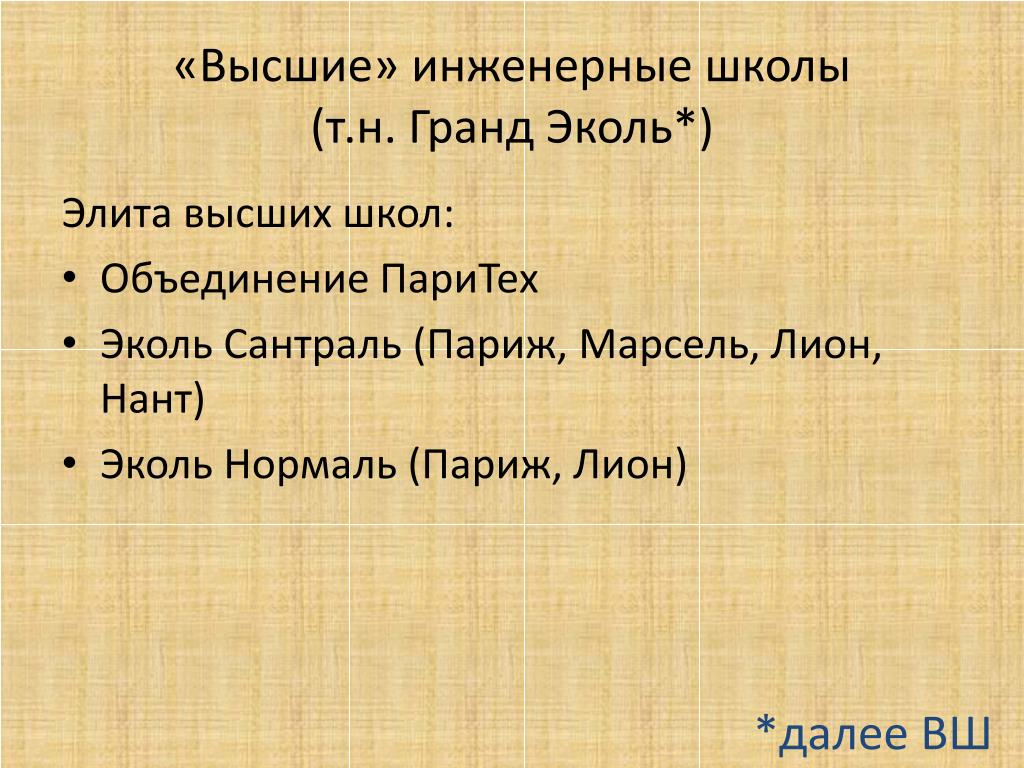 «Высшие» инженерные школы
(т.н. Гранд Эколь*)

Элита высших школ:

• Объединение ПариТех
• Эколь Сантраль (Париж, Марсель, Лион, Нант)
• Эколь Нормаль (Париж, Лион)

*далее ВШ